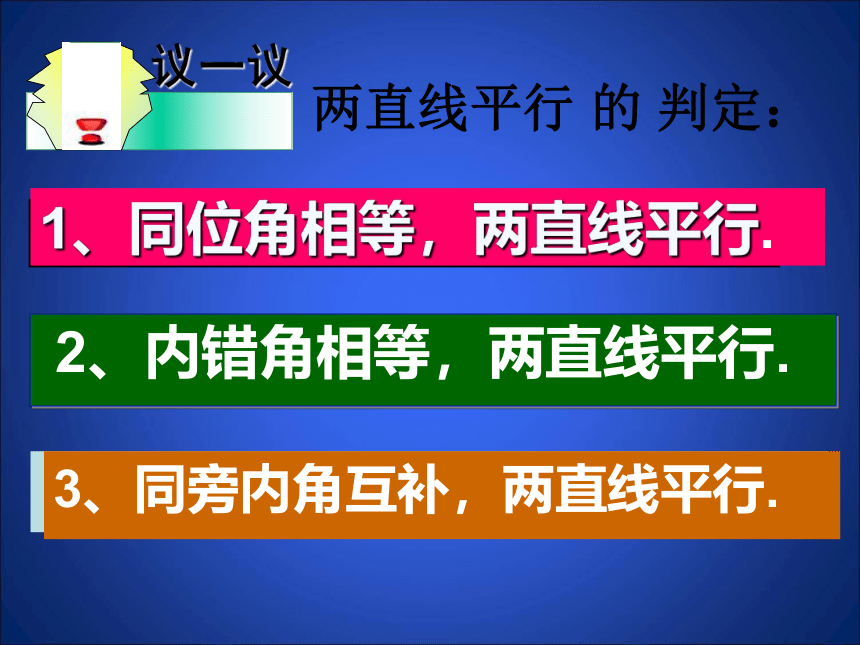 议一议

两直线平行 的 判定：

1、同位角相等，两直线平行.

2、内错角相等，两直线平行.

3、同旁内角互补，两直线平行.